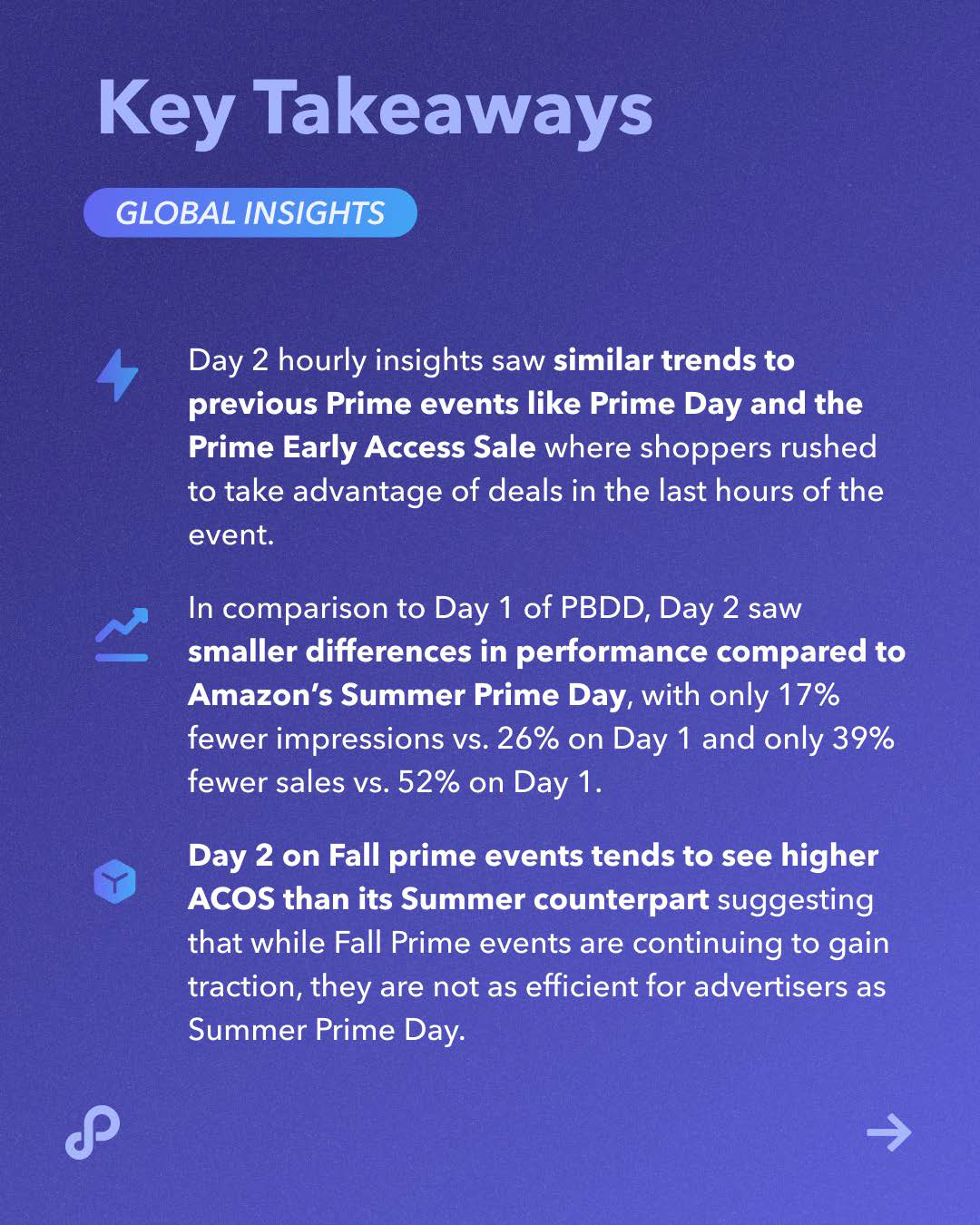 Key Takeaways

GLOBAL INSIGHTS

Day 2 hourly insights saw similar trends to previous Prime events like Prime Day and the Prime Early Access Sale where shoppers rushed to take advantage of deals in the last hours of the event.

In comparison to Day 1 of PBDD, Day 2 saw smaller differences in performance compared to Amazon's Summer Prime Day, with only 17% fewer impressions vs. 26% on Day 1 and only 39% fewer sales vs. 52% on Day 1.

Day 2 on Fall prime events tends to see higher ACOS than its Summer counterpart suggesting that while Fall Prime events are continuing to gain traction, they are not as efficient for advertisers as Summer Prime Day.